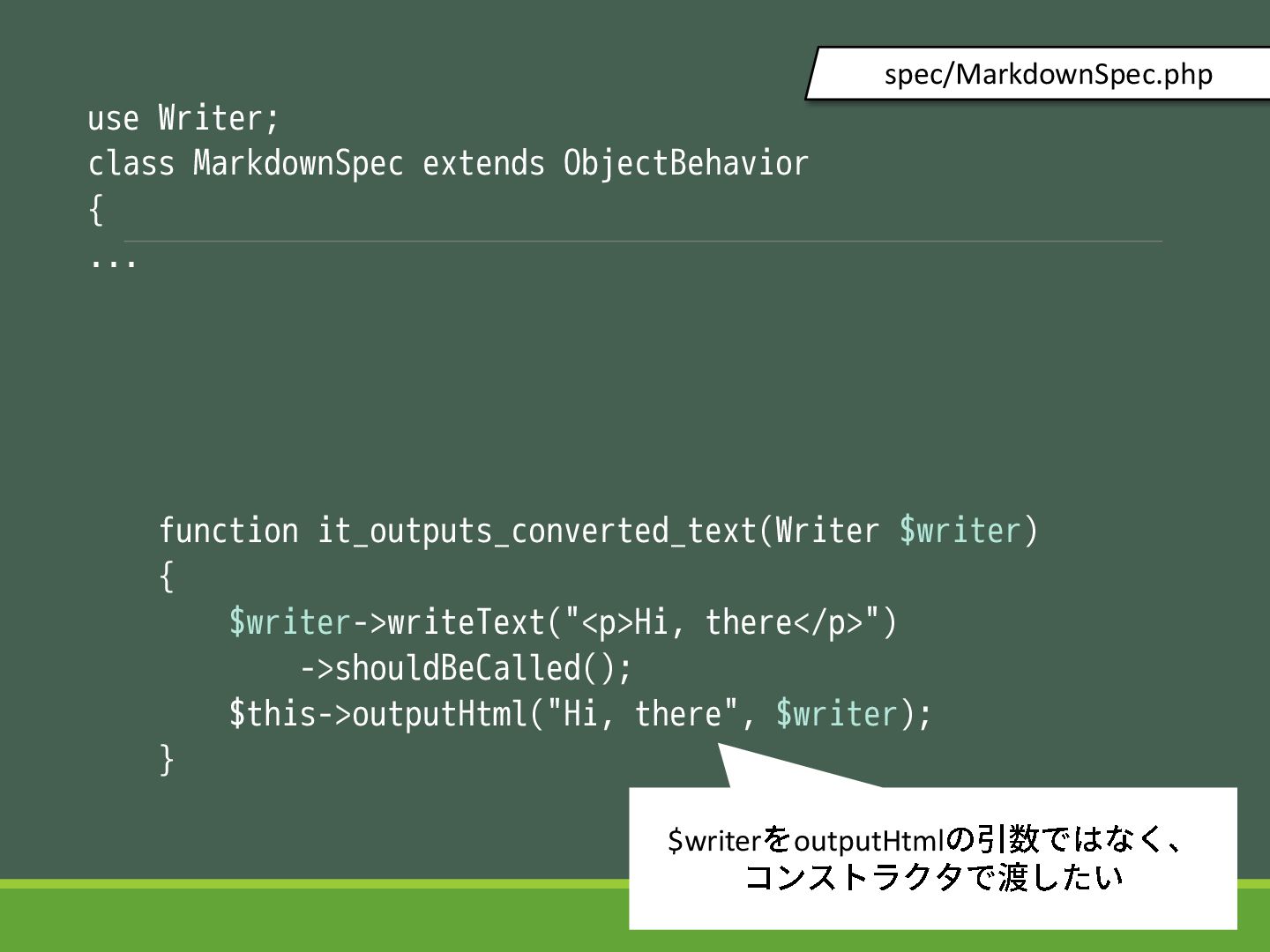 spec/MarkdownSpec.php

use Writer;
class MarkdownSpec extends ObjectBehavior
{
...

    function it_outputs_converted_text(Writer $writer)
    {
        $writer->writeText("<p>Hi, there</p>")
            ->shouldBeCalled();
        $this->outputHtml("Hi, there", $writer);
    }

$writerをoutputHtmlの引数ではなく、コンストラクタで渡したい